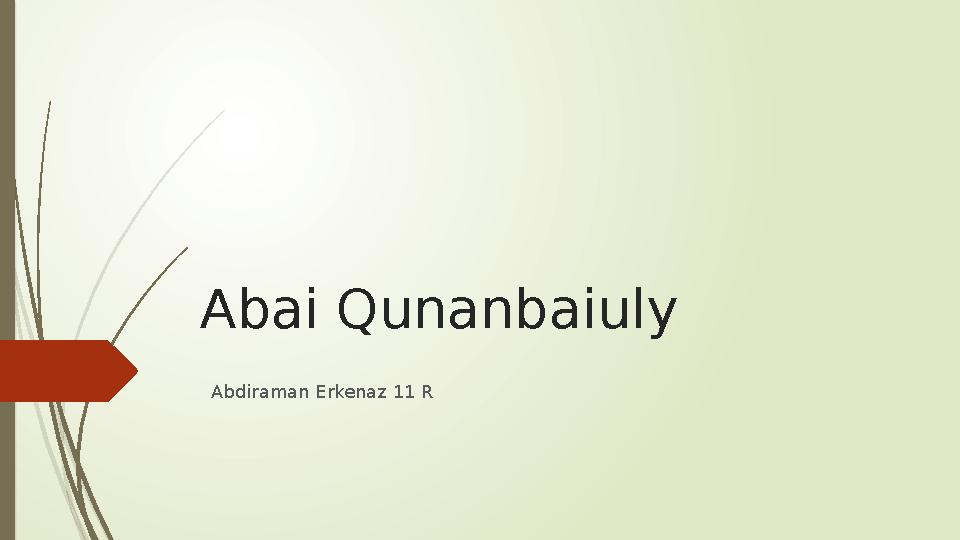 Abai Qunanbaiuly

Abdiraman Erkenaz 11 R